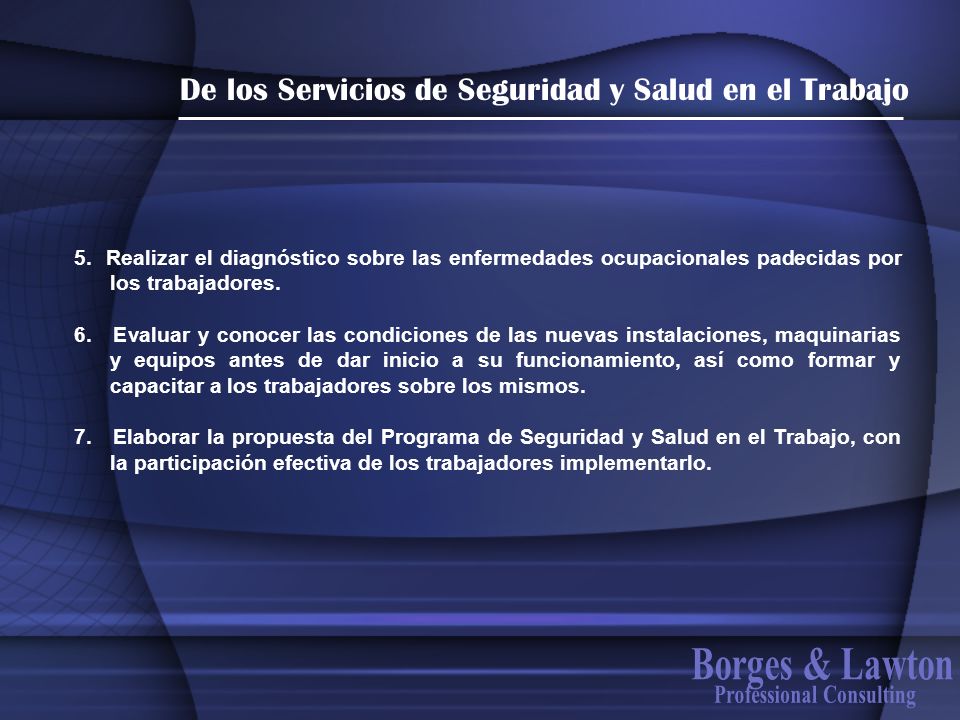 De los Servicios de Seguridad y Salud en el Trabajo

5. Realizar el diagnóstico sobre las enfermedades ocupacionales padecidas por los trabajadores.

6. Evaluar y conocer las condiciones de las nuevas instalaciones, maquinarias y equipos antes de dar inicio a su funcionamiento, así como formar y capacitar a los trabajadores sobre los mismos.

7. Elaborar la propuesta del Programa de Seguridad y Salud en el Trabajo, con la participación efectiva de los trabajadores implementarlo.

Borges & Lawton
Professional Consulting